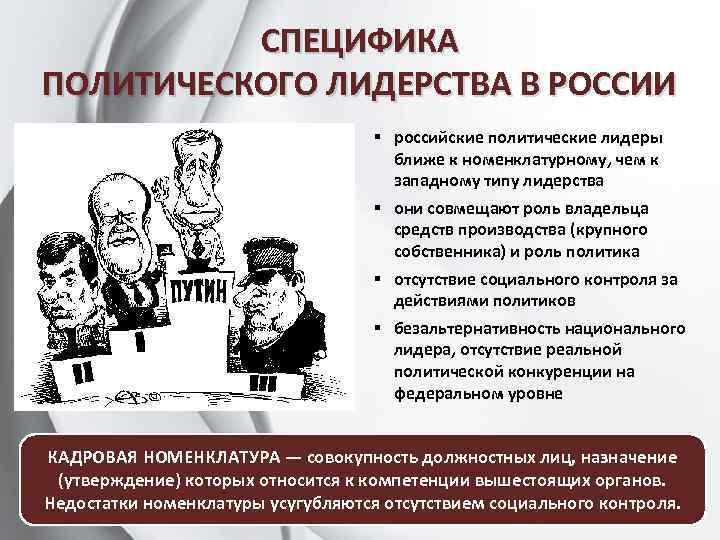 СПЕЦИФИКА
ПОЛИТИЧЕСКОГО ЛИДЕРСТВА В РОССИИ

ПУТИН

II

I

III

▪ российские политические лидеры ближе к номенклатурному, чем к западному типу лидерства

▪ они совмещают роль владельца средств производства (крупного собственника) и роль политика

▪ отсутствие социального контроля за действиями политиков

▪ безальтернативность национального лидера, отсутствие реальной политической конкуренции на федеральном уровне

КАДРОВАЯ НОМЕНКЛАТУРА — совокупность должностных лиц, назначение (утверждение) которых относится к компетенции вышестоящих органов. Недостатки номенклатуры усугубляются отсутствием социального контроля.